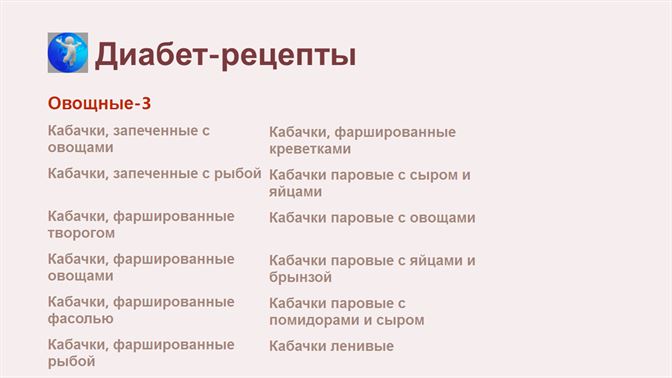 Диабет-рецепты

Овощные-3

Кабачки, запеченные с овощами

Кабачки, запеченные с рыбой

Кабачки, фаршированные творогом

Кабачки, фаршированные овощами

Кабачки, фаршированные фасолью

Кабачки, фаршированные рыбой

Кабачки, фаршированные креветками

Кабачки паровые с сыром и яйцами

Кабачки паровые с овощами

Кабачки паровые с яйцами и брынзой

Кабачки паровые с помидорами и сыром

Кабачки ленивые